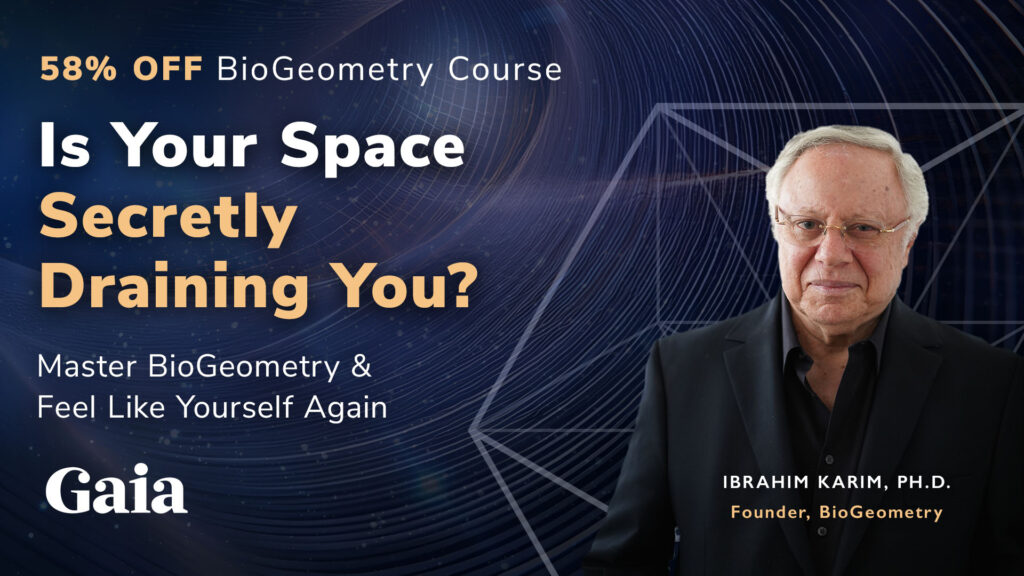 58% OFF BioGeometry Course

Is Your Space Secretly Draining You?

Master BioGeometry & Feel Like Yourself Again

Gaia

IBRAHIM KARIM, PH.D.
Founder, BioGeometry